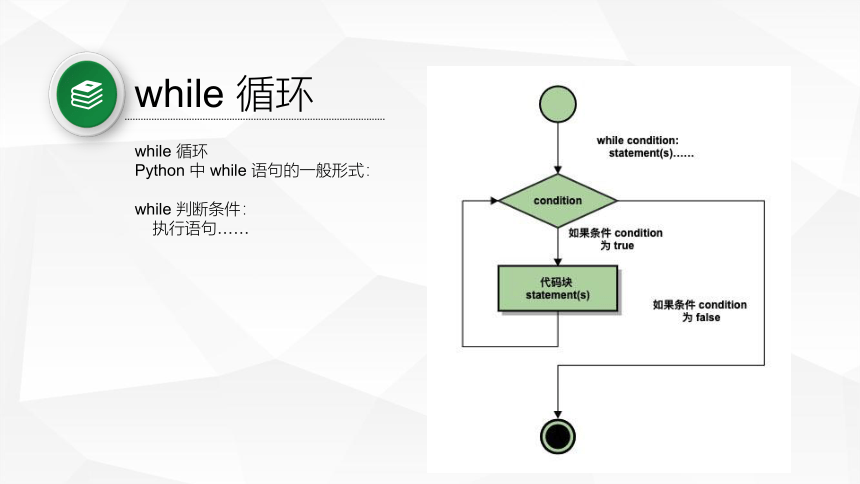 while 循环

while 循环
Python 中 while 语句的一般形式：

while 判断条件：
    执行语句……

while condition:
    statement(s)……

condition

如果条件 condition 为 true

代码块
statement(s)

如果条件 condition 为 false